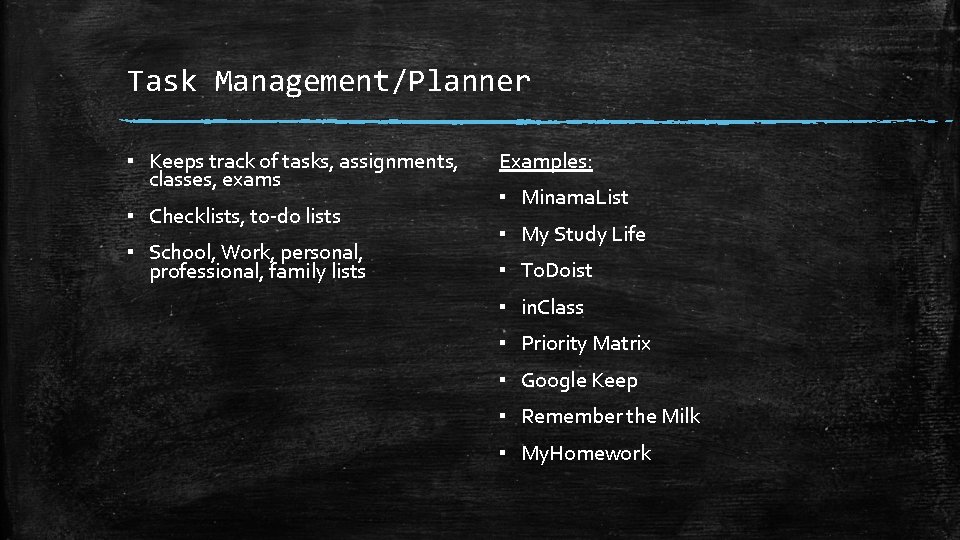 Task Management/Planner

▪ Keeps track of tasks, assignments, classes, exams
▪ Checklists, to-do lists
▪ School, Work, personal, professional, family lists

Examples:
▪ MinamaList
▪ My Study Life
▪ ToDoist
▪ inClass
▪ Priority Matrix
▪ Google Keep
▪ Remember the Milk
▪ MyHomework